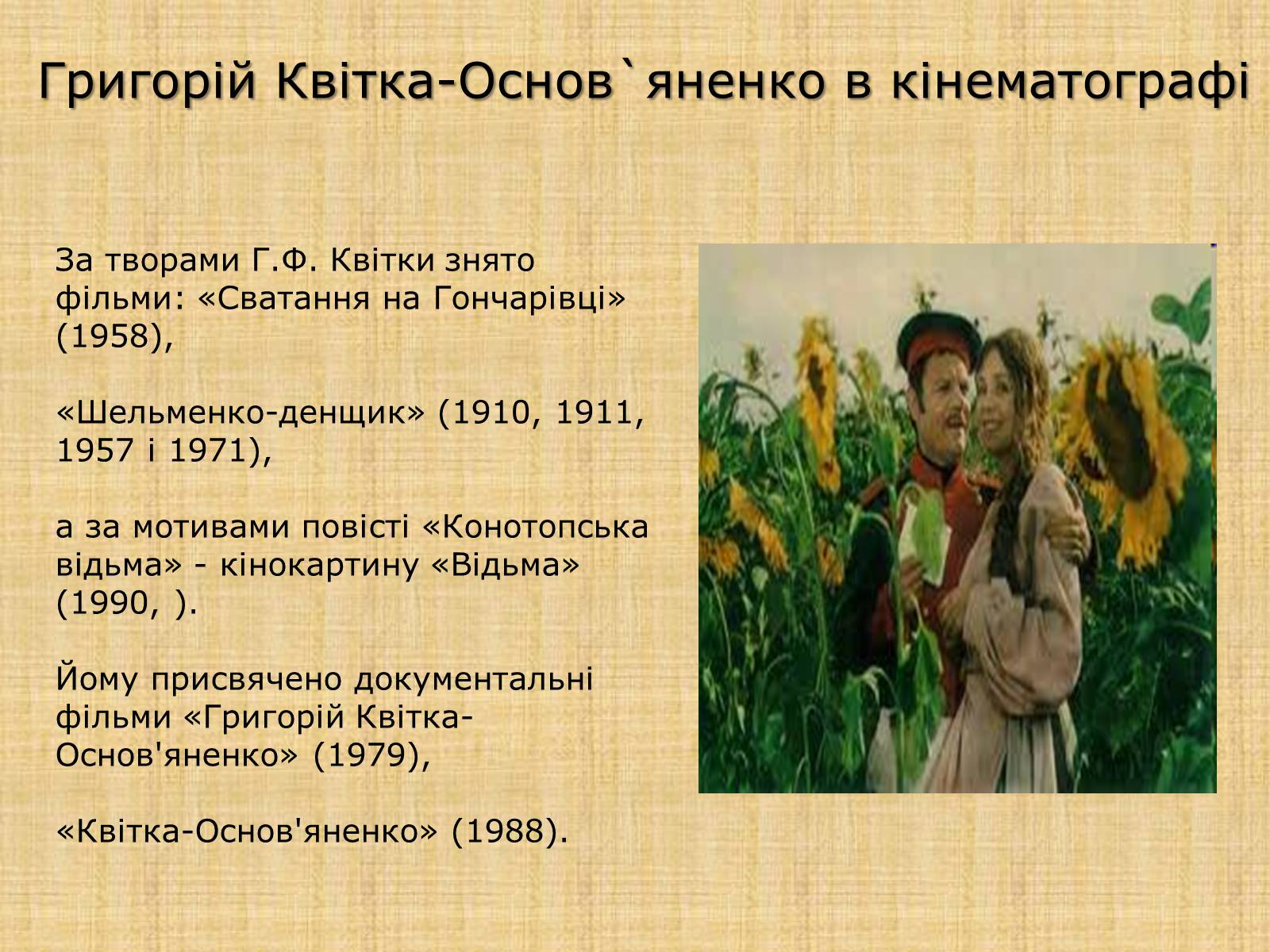 Григорій Квітка-Основ`яненко в кінематографі

За творами Г.Ф. Квітки знято фільми: «Сватання на Гончарівці» (1958),

«Шельменко-денщик» (1910, 1911, 1957 і 1971),

а за мотивами повісті «Конотопська відьма» - кінокартину «Відьма» (1990, ).

Йому присвячено документальні фільми «Григорій Квітка-Основ'яненко» (1979),

«Квітка-Основ'яненко» (1988).